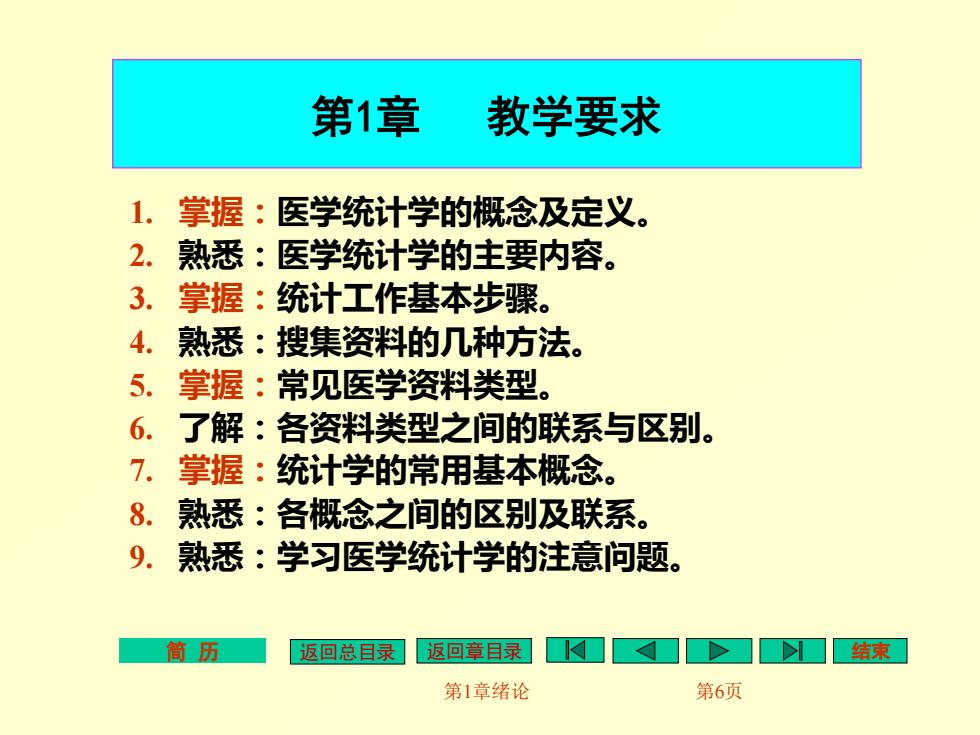 第1章　教学要求

1. 掌握：医学统计学的概念及定义。
2. 熟悉：医学统计学的主要内容。
3. 掌握：统计工作基本步骤。
4. 熟悉：搜集资料的几种方法。
5. 掌握：常见医学资料类型。
6. 了解：各资料类型之间的联系与区别。
7. 掌握：统计学的常用基本概念。
8. 熟悉：各概念之间的区别及联系。
9. 熟悉：学习医学统计学的注意问题。

简 历　返回总目录　返回章目录　结束

第1章绪论　第6页